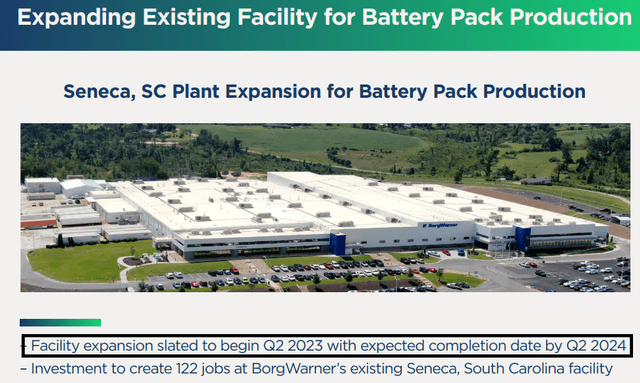 Expanding Existing Facility for Battery Pack Production

Seneca, SC Plant Expansion for Battery Pack Production

BorgWarner

– Facility expansion slated to begin Q2 2023 with expected completion date by Q2 2024

– Investment to create 122 jobs at BorgWarner's existing Seneca, South Carolina facility